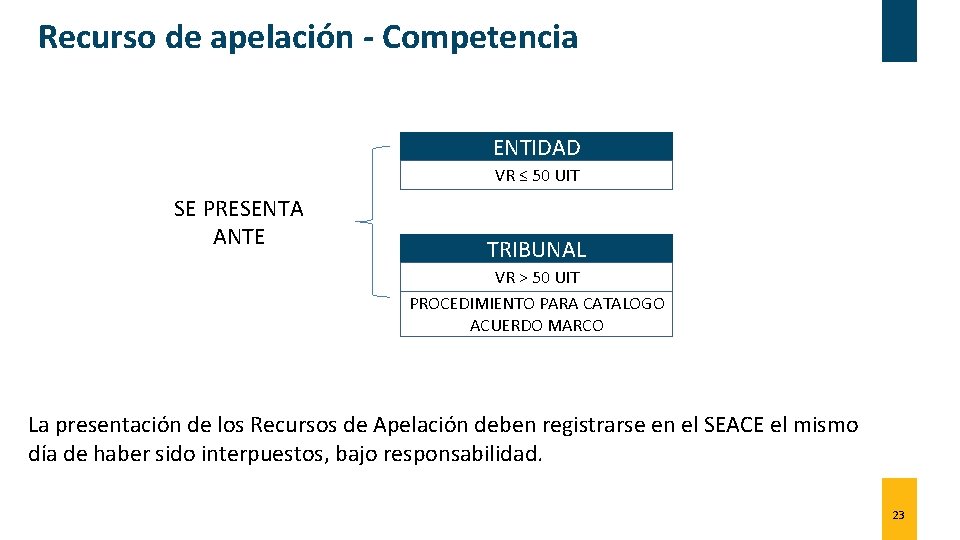 Recurso de apelación - Competencia

SE PRESENTA ANTE

ENTIDAD

VR ≤ 50 UIT

TRIBUNAL

VR > 50 UIT

PROCEDIMIENTO PARA CATALOGO ACUERDO MARCO

La presentación de los Recursos de Apelación deben registrarse en el SEACE el mismo día de haber sido interpuestos, bajo responsabilidad.

23